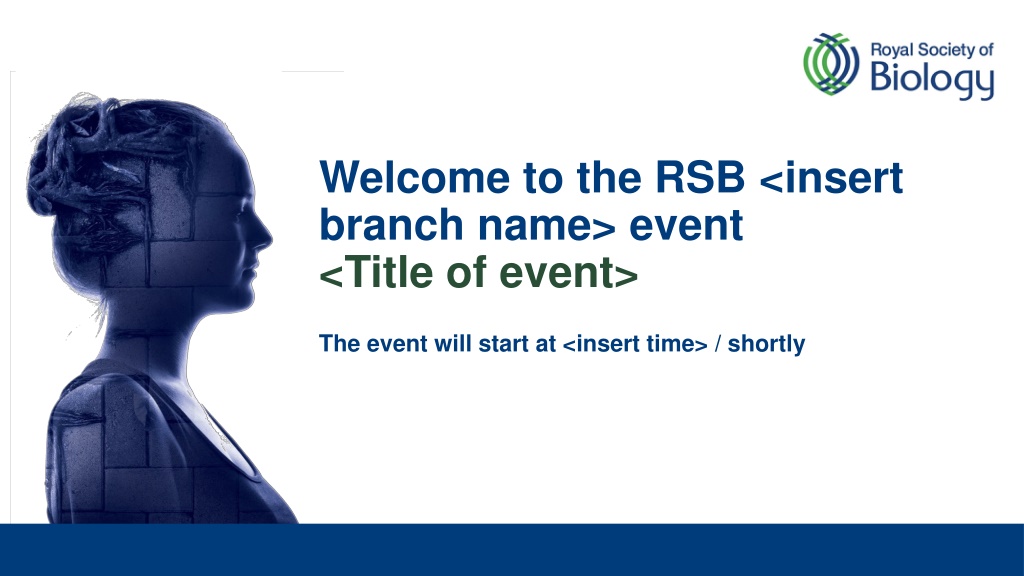 Royal Society of
Biology

Welcome to the RSB <insert branch name> event
<Title of event>

The event will start at <insert time> / shortly